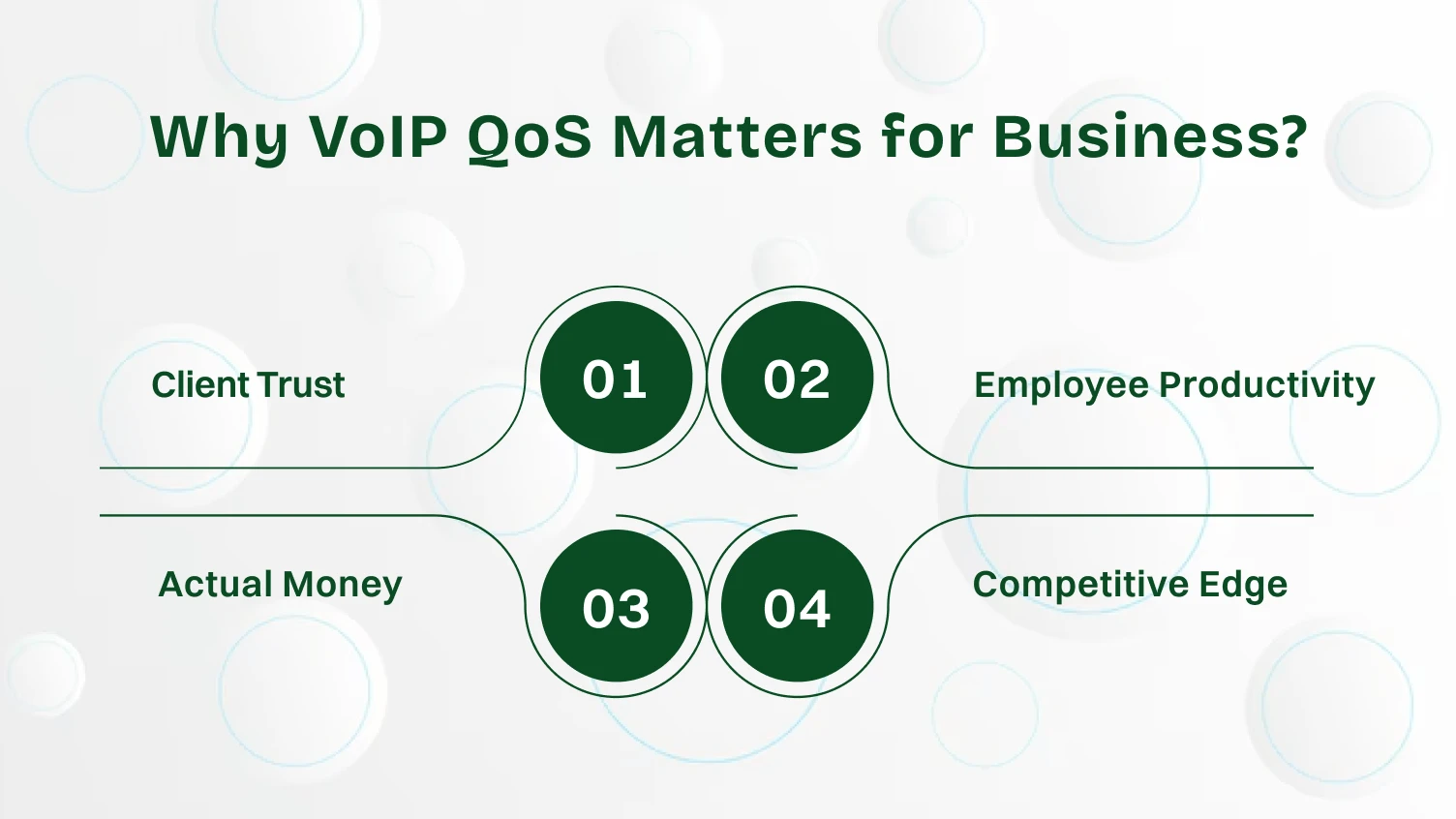 Why VoIP QoS Matters for Business?

Client Trust

01

02

Employee Productivity

Actual Money

03

04

Competitive Edge